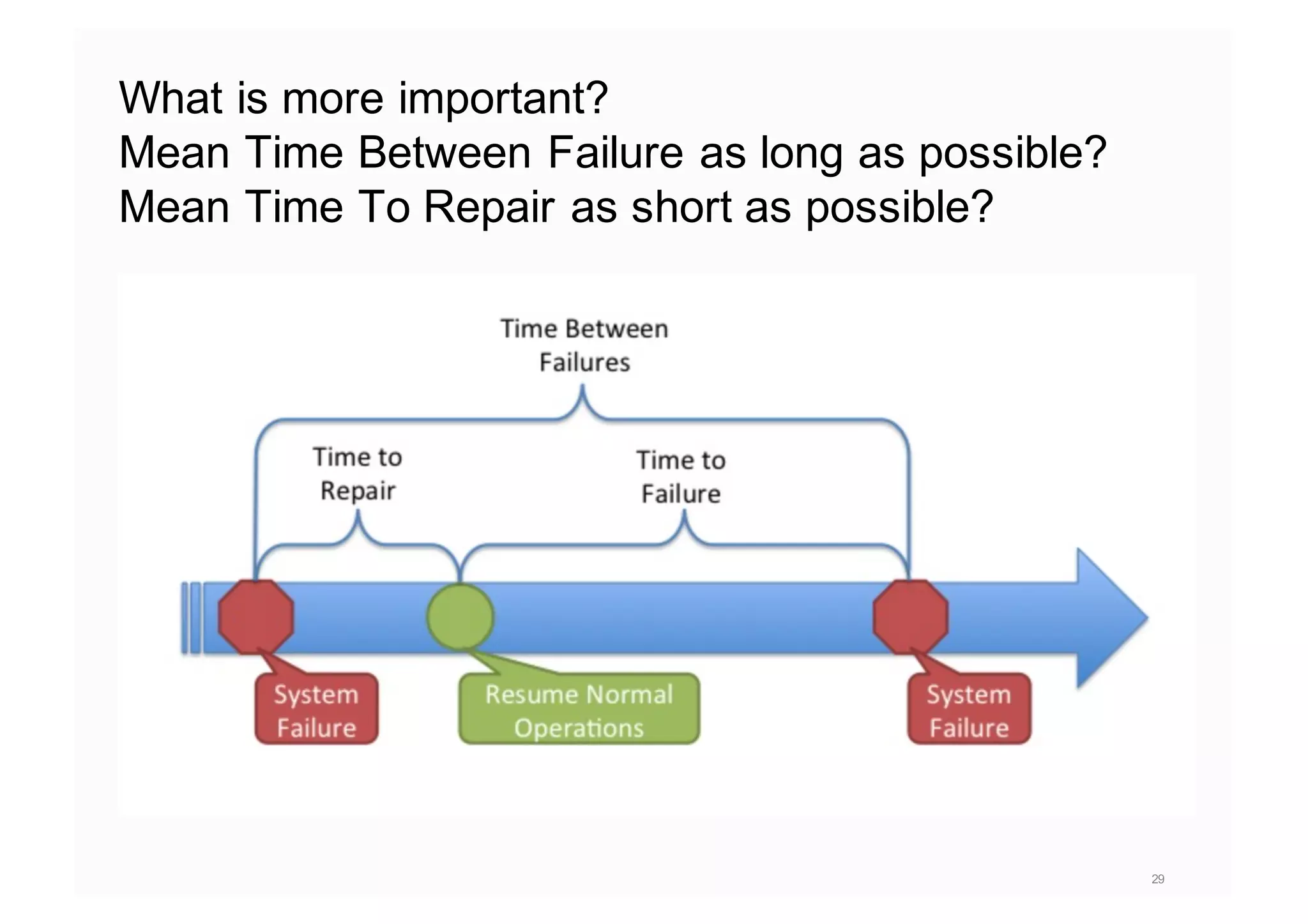 What is more important?
Mean Time Between Failure as long as possible?
Mean Time To Repair as short as possible?

Time Between Failures

Time to Repair

Time to Failure

System Failure

Resume Normal Operations

System Failure

29